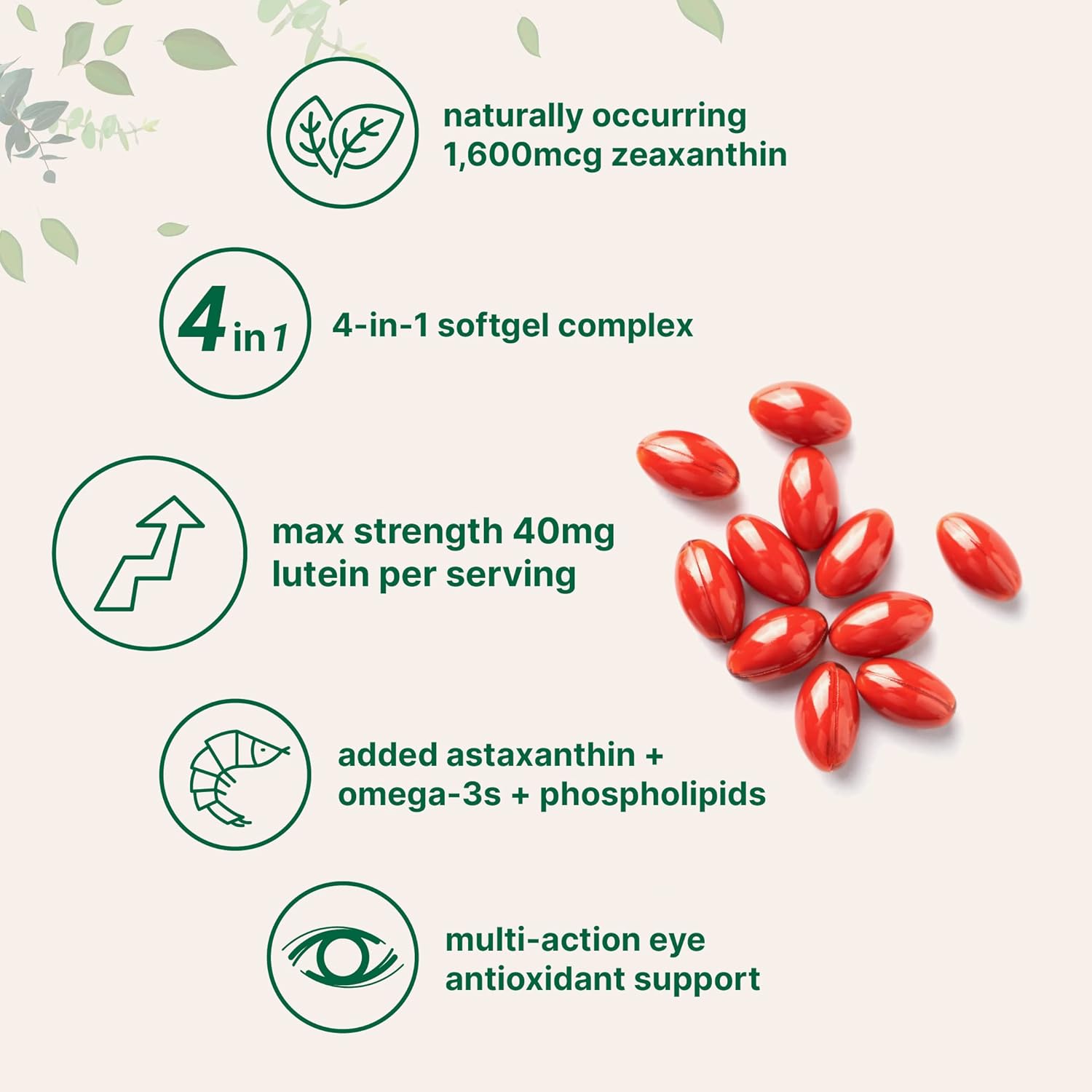 naturally occurring
1,600mcg zeaxanthin

4 in 1

4-in-1 softgel complex

max strength 40mg
lutein per serving

added astaxanthin +
omega-3s + phospholipids

multi-action eye
antioxidant support